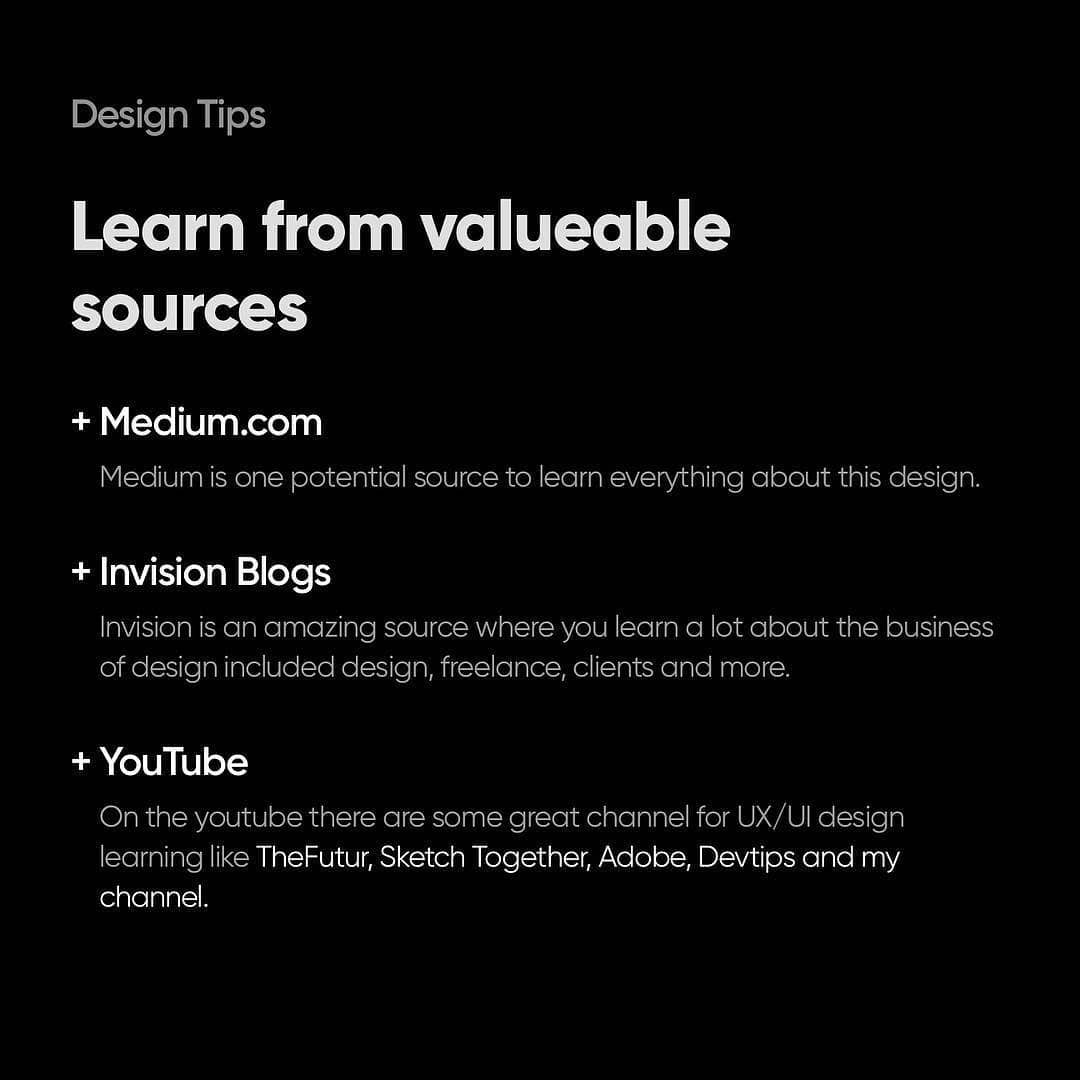 Design Tips

Learn from valueable sources

+ Medium.com

Medium is one potential source to learn everything about this design.

+ Invision Blogs

Invision is an amazing source where you learn a lot about the business of design included design, freelance, clients and more.

+ YouTube

On the youtube there are some great channel for UX/UI design learning like TheFutur, Sketch Together, Adobe, Devtips and my channel.